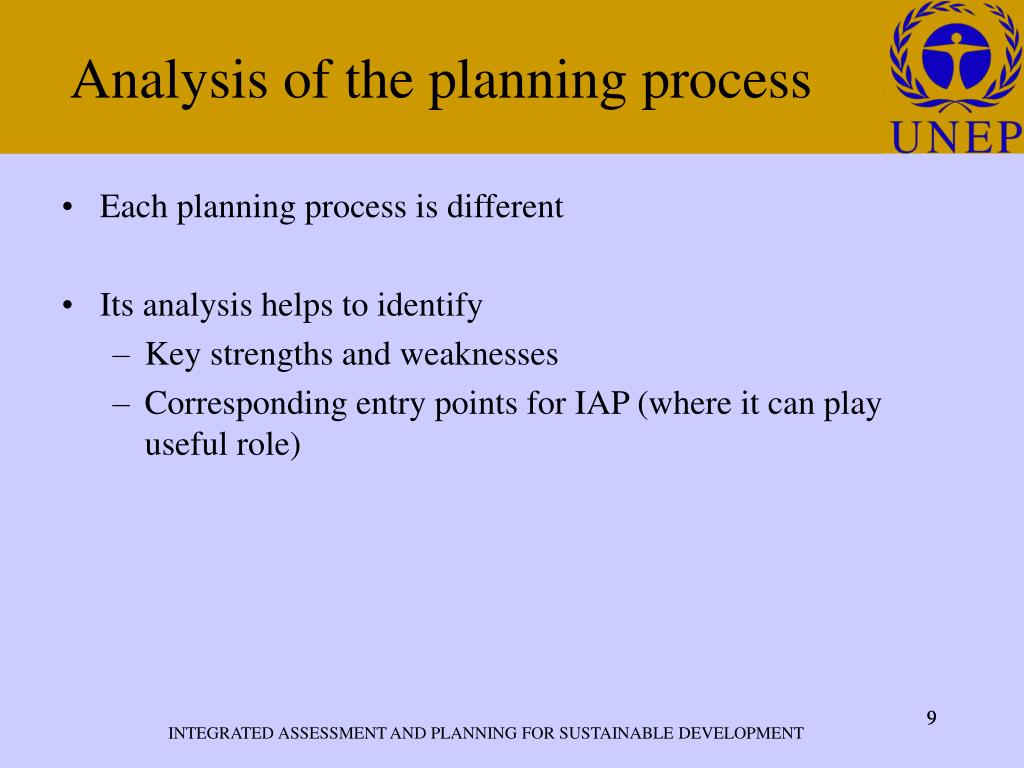 Analysis of the planning process

UNEP

• Each planning process is different

• Its analysis helps to identify
– Key strengths and weaknesses
– Corresponding entry points for IAP (where it can play useful role)

9

INTEGRATED ASSESSMENT AND PLANNING FOR SUSTAINABLE DEVELOPMENT